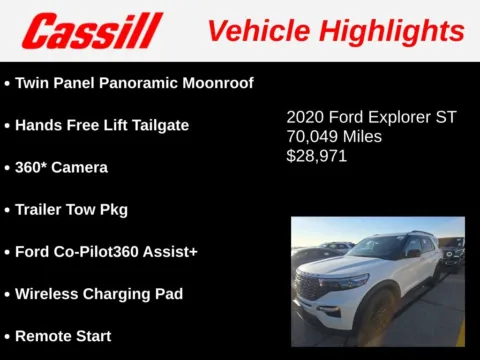 Cassill Vehicle Highlights

• Twin Panel Panoramic Moonroof

• Hands Free Lift Tailgate

• 360* Camera

• Trailer Tow Pkg

• Ford Co-Pilot360 Assist+

• Wireless Charging Pad

• Remote Start

2020 Ford Explorer ST
70,049 Miles
$28,971